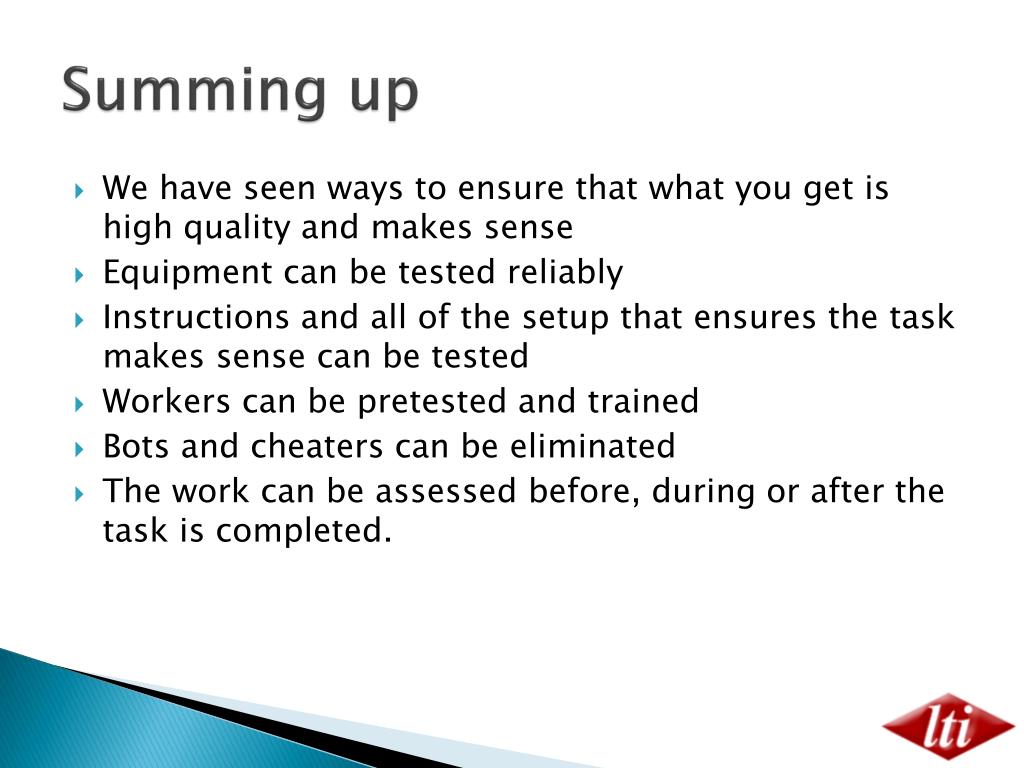 Summing up

We have seen ways to ensure that what you get is high quality and makes sense

Equipment can be tested reliably

Instructions and all of the setup that ensures the task makes sense can be tested

Workers can be pretested and trained

Bots and cheaters can be eliminated

The work can be assessed before, during or after the task is completed.

lti